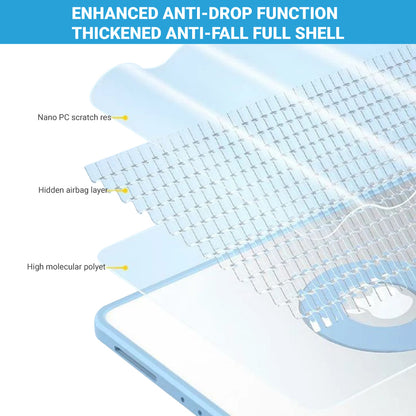 ENHANCED ANTI-DROP FUNCTION
THICKENED ANTI-FALL FULL SHELL

Nano PC scratch res

Hidden airbag layer

High molecular polyet